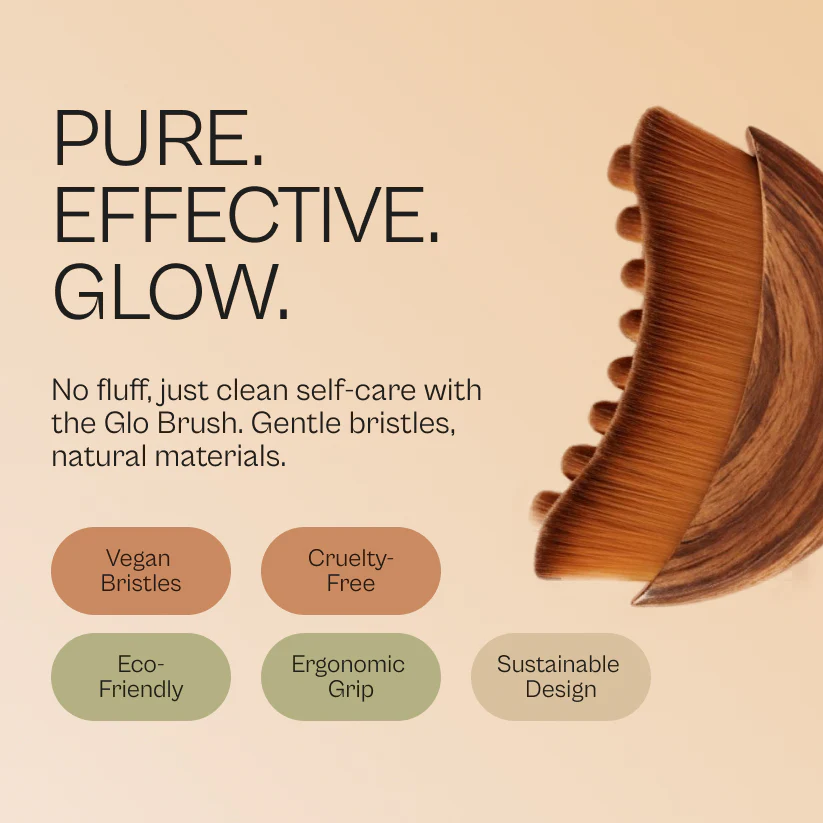 PURE.
EFFECTIVE.
GLOW.

No fluff, just clean self-care with the Glo Brush. Gentle bristles, natural materials.

Vegan Bristles

Cruelty-Free

Eco-Friendly

Ergonomic Grip

Sustainable Design